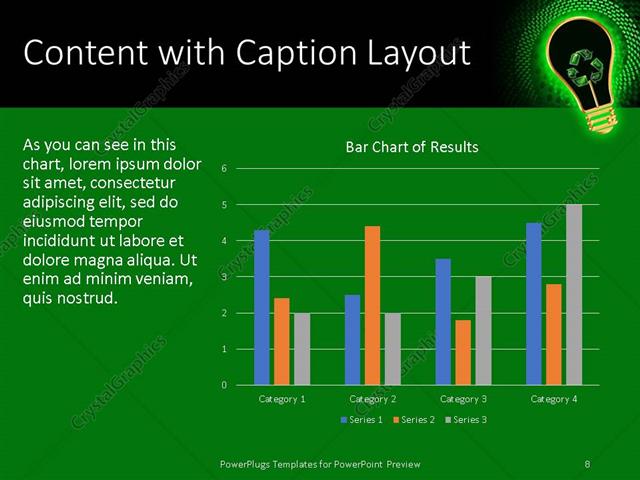 Content with Caption Layout

As you can see in this chart, lorem ipsum dolor sit amet, consectetur adipiscing elit, sed do eiusmod tempor incididunt ut labore et dolore magna aliqua. Ut enim ad minim veniam, quis nostrud.

Bar Chart of Results

6
5
4
3
2
1
0

Category 1 Category 2 Category 3 Category 4

Series 1 Series 2 Series 3

CrystalGraphics

PowerPlugs Templates for PowerPoint Preview

8